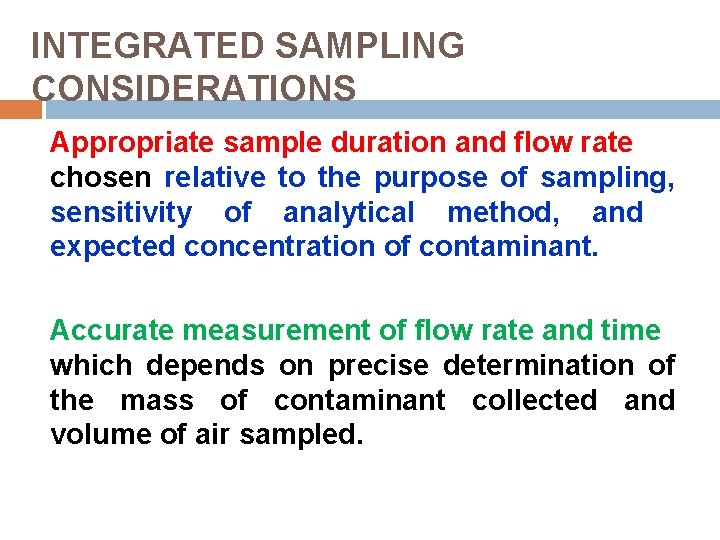 INTEGRATED SAMPLING CONSIDERATIONS

Appropriate sample duration and flow rate chosen relative to the purpose of sampling, sensitivity of analytical method, and expected concentration of contaminant.

Accurate measurement of flow rate and time which depends on precise determination of the mass of contaminant collected and volume of air sampled.